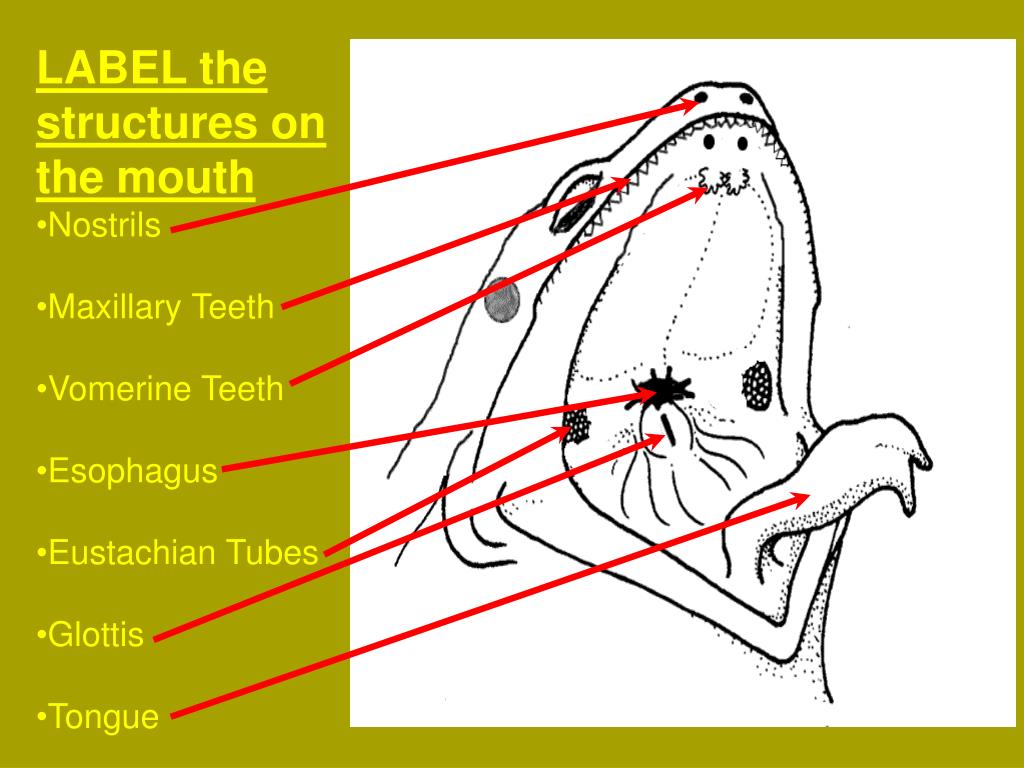 LABEL the structures on the mouth

•Nostrils

•Maxillary Teeth

•Vomerine Teeth

•Esophagus

•Eustachian Tubes

•Glottis

•Tongue